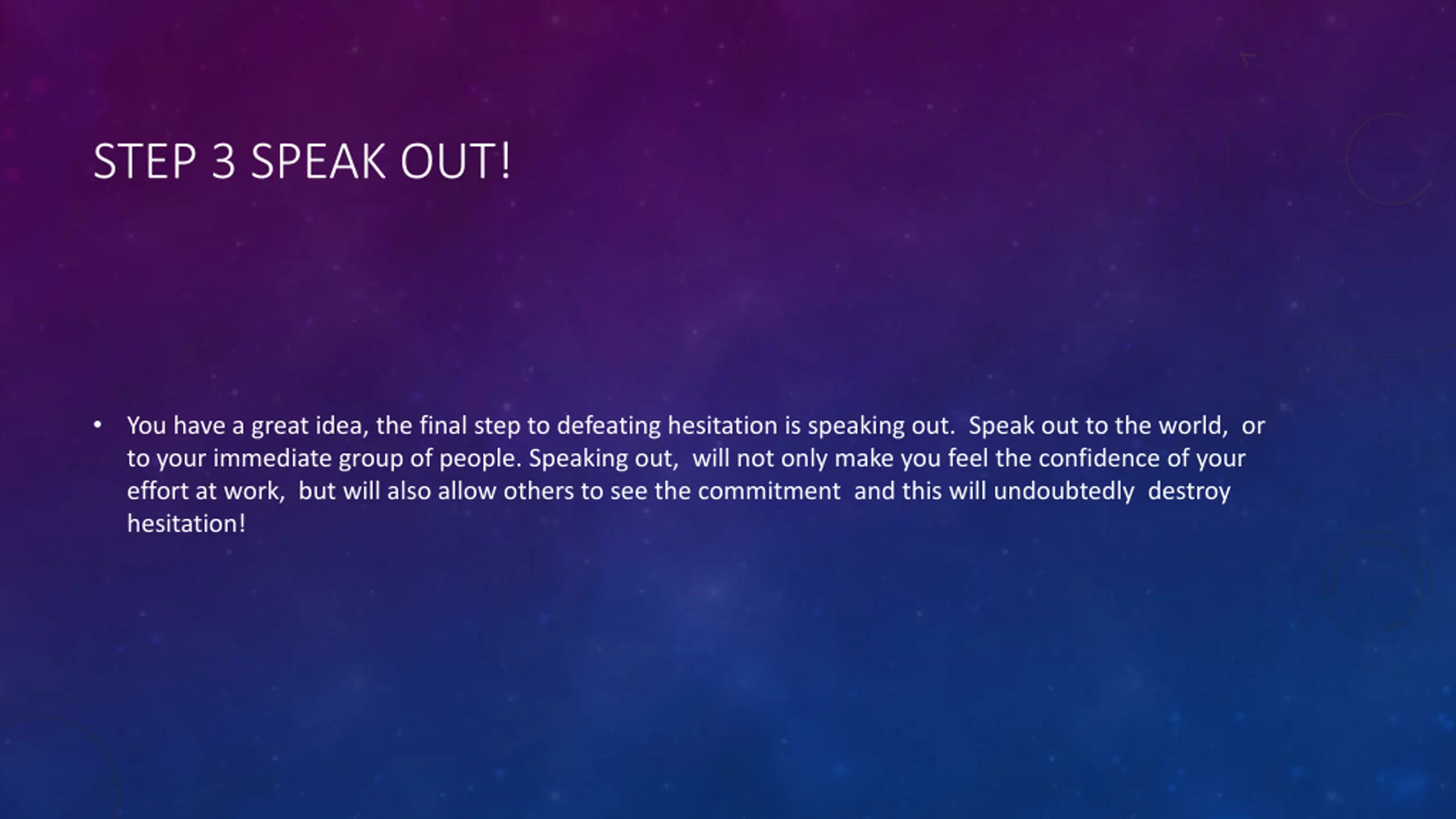 STEP 3 SPEAK OUT!

• You have a great idea, the final step to defeating hesitation is speaking out. Speak out to the world, or to your immediate group of people. Speaking out, will not only make you feel the confidence of your effort at work, but will also allow others to see the commitment and this will undoubtedly destroy hesitation!